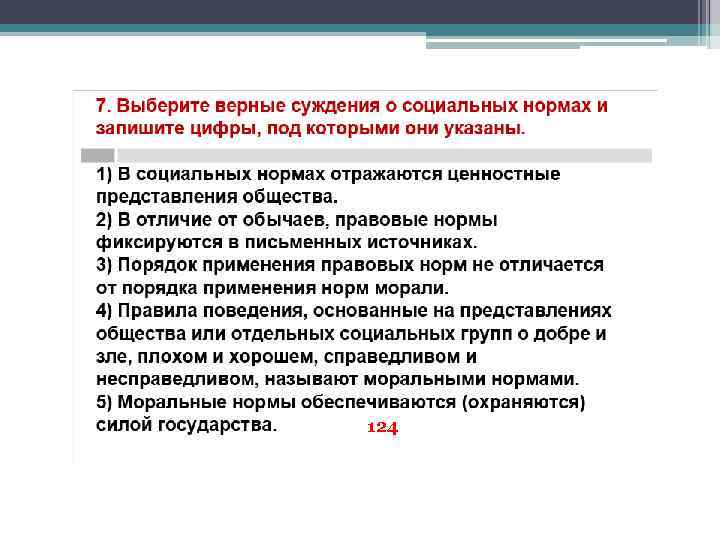 7. Выберите верные суждения о социальных нормах и запишите цифры, под которыми они указаны.

1) В социальных нормах отражаются ценностные представления общества.
2) В отличие от обычаев, правовые нормы фиксируются в письменных источниках.
3) Порядок применения правовых норм не отличается от порядка применения норм морали.
4) Правила поведения, основанные на представлениях общества или отдельных социальных групп о добре и зле, плохом и хорошем, справедливом и несправедливом, называют моральными нормами.
5) Моральные нормы обеспечиваются (охраняются) силой государства. 124